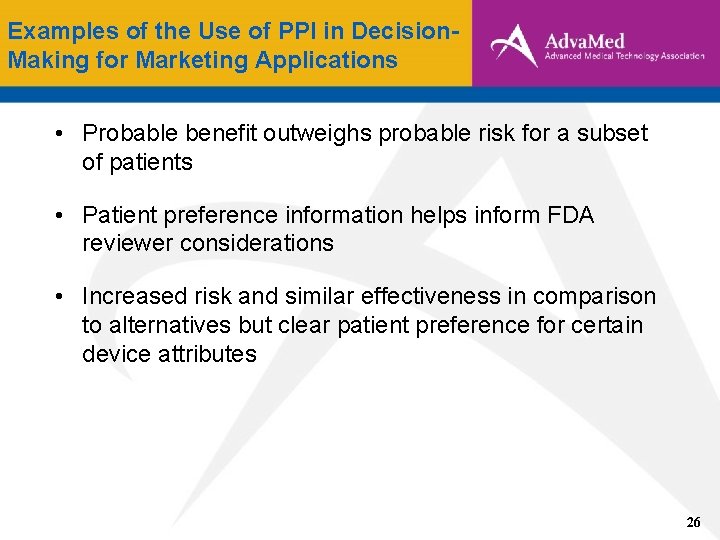 Examples of the Use of PPI in Decision-Making for Marketing Applications

AdvaMed
Advanced Medical Technology Association

• Probable benefit outweighs probable risk for a subset of patients

• Patient preference information helps inform FDA reviewer considerations

• Increased risk and similar effectiveness in comparison to alternatives but clear patient preference for certain device attributes

26